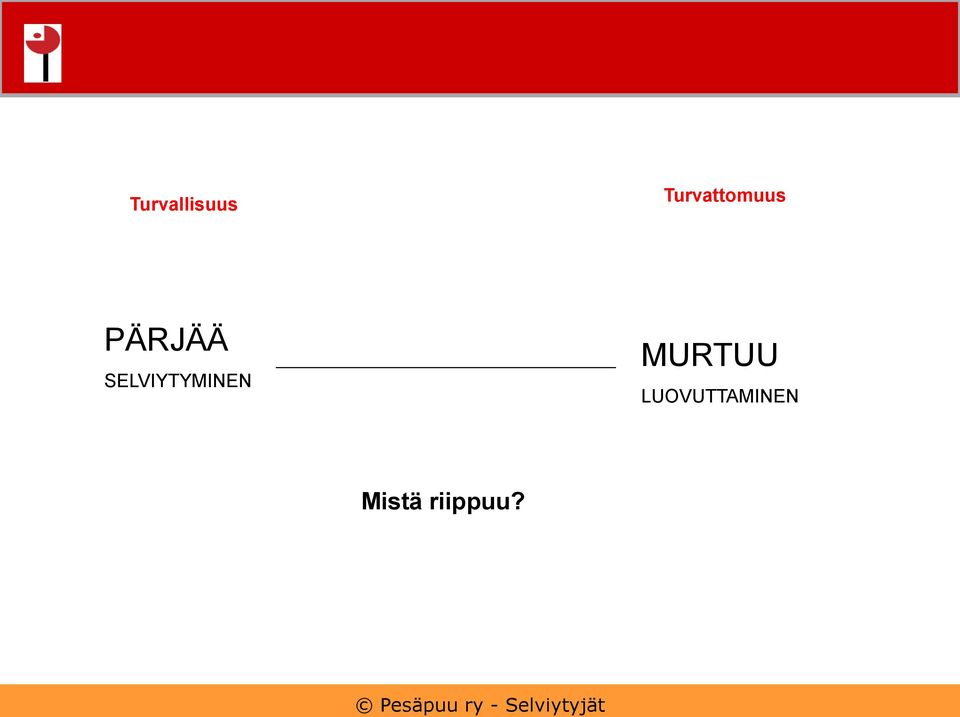 Turvallisuus

Turvattomuus

PÄRJÄÄ
SELVIYTYMINEN

MURTUU
LUOVUTTAMINEN

Mistä riippuu?

© Pesäpuu ry - Selviytyjät